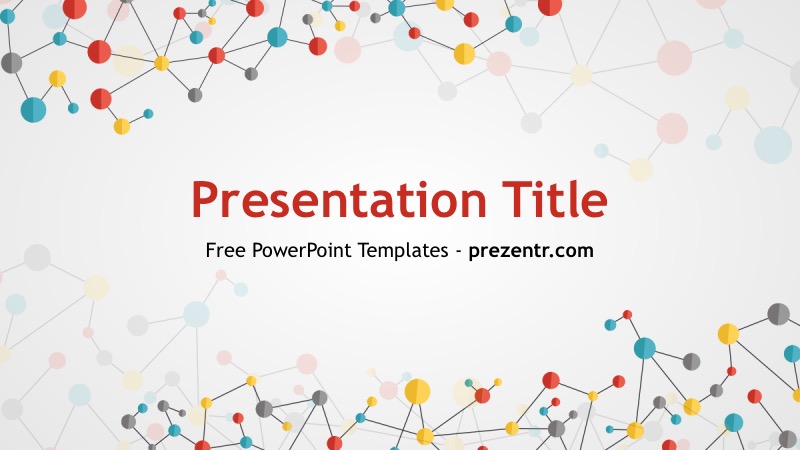 Presentation Title

Free PowerPoint Templates - prezentr.com